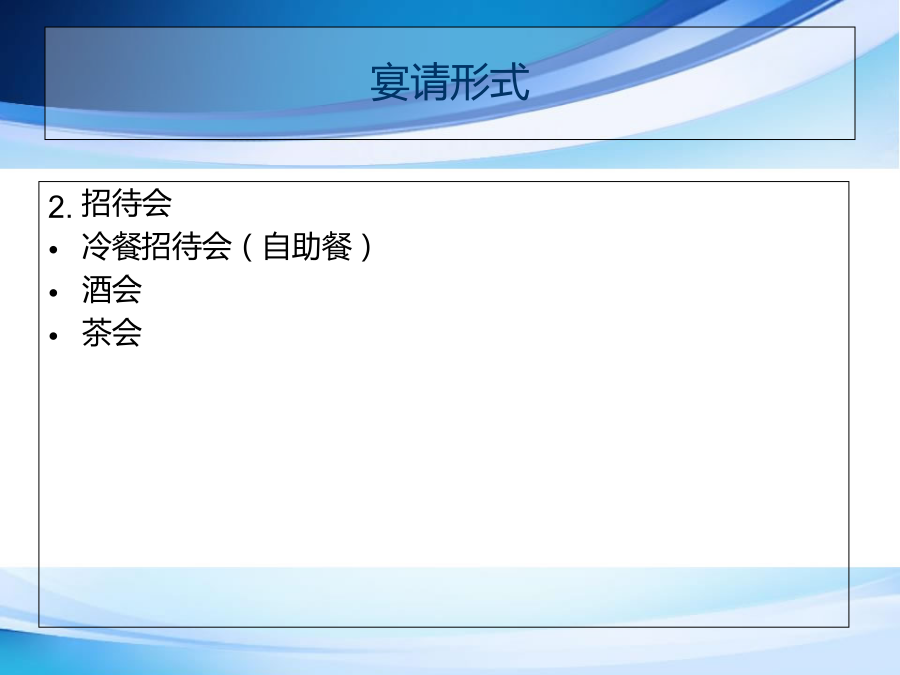 宴请形式

2. 招待会
• 冷餐招待会（自助餐）
• 酒会
• 茶会